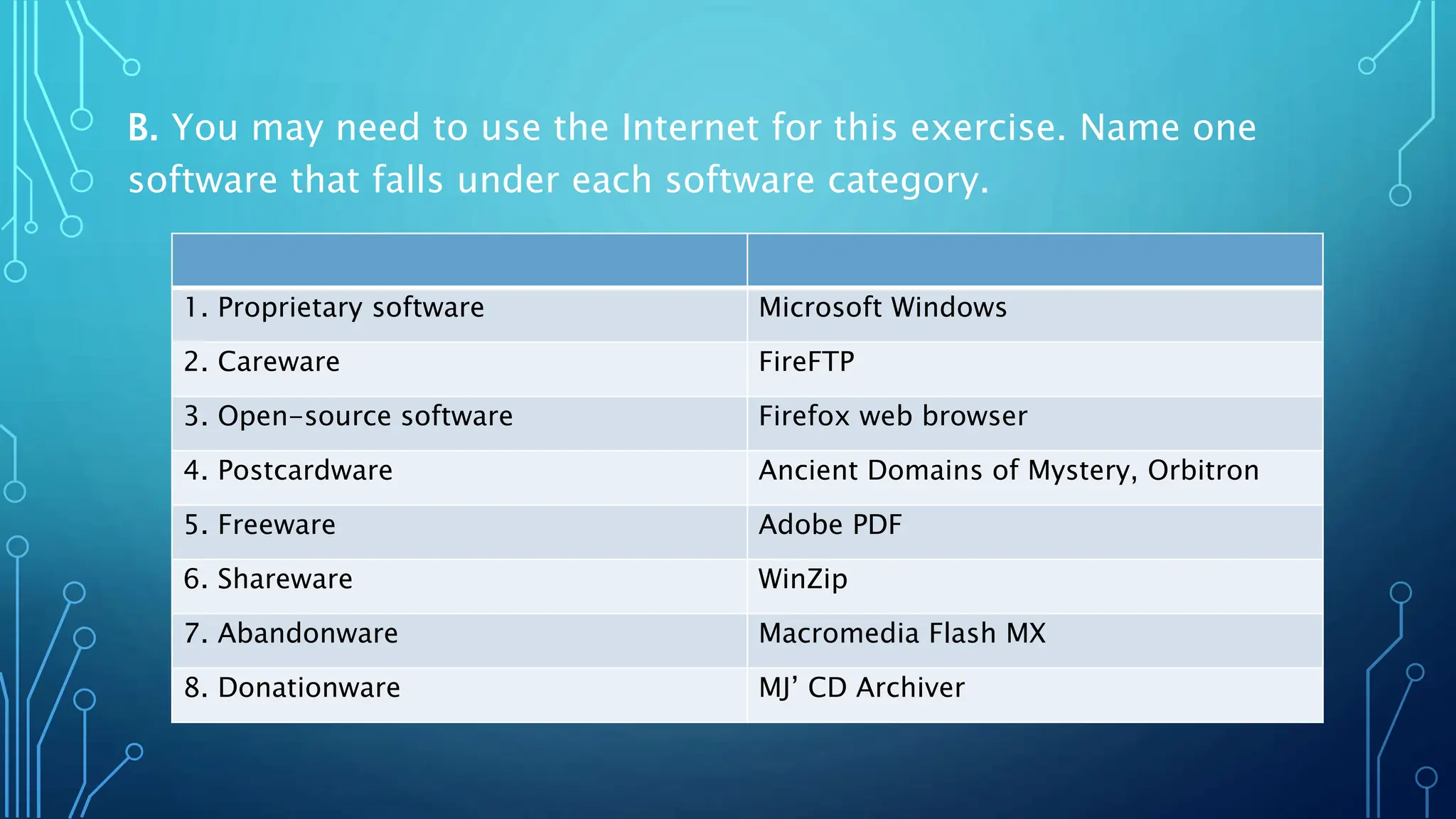 B. You may need to use the Internet for this exercise. Name one software that falls under each software category.

| | |
|---|---|
| 1. Proprietary software | Microsoft Windows |
| 2. Careware | FireFTP |
| 3. Open-source software | Firefox web browser |
| 4. Postcardware | Ancient Domains of Mystery, Orbitron |
| 5. Freeware | Adobe PDF |
| 6. Shareware | WinZip |
| 7. Abandonware | Macromedia Flash MX |
| 8. Donationware | MJ’ CD Archiver |